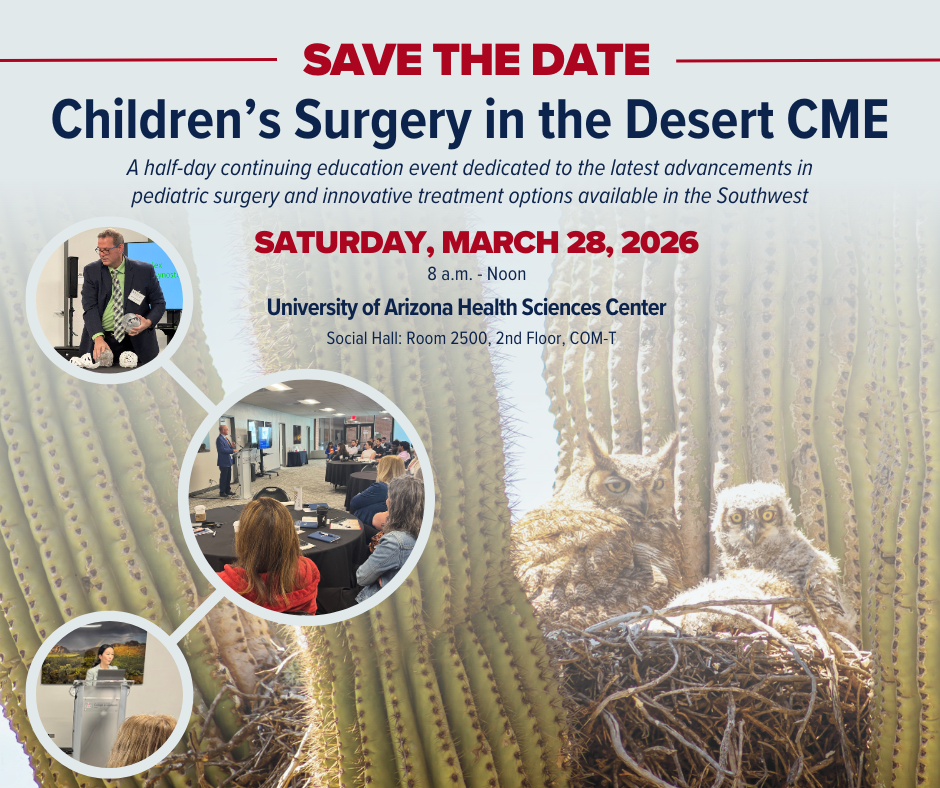 SAVE THE DATE

Children's Surgery in the Desert CME

A half-day continuing education event dedicated to the latest advancements in pediatric surgery and innovative treatment options available in the Southwest

SATURDAY, MARCH 28, 2026

8 a.m. - Noon

University of Arizona Health Sciences Center

Social Hall: Room 2500, 2nd Floor, COM-T